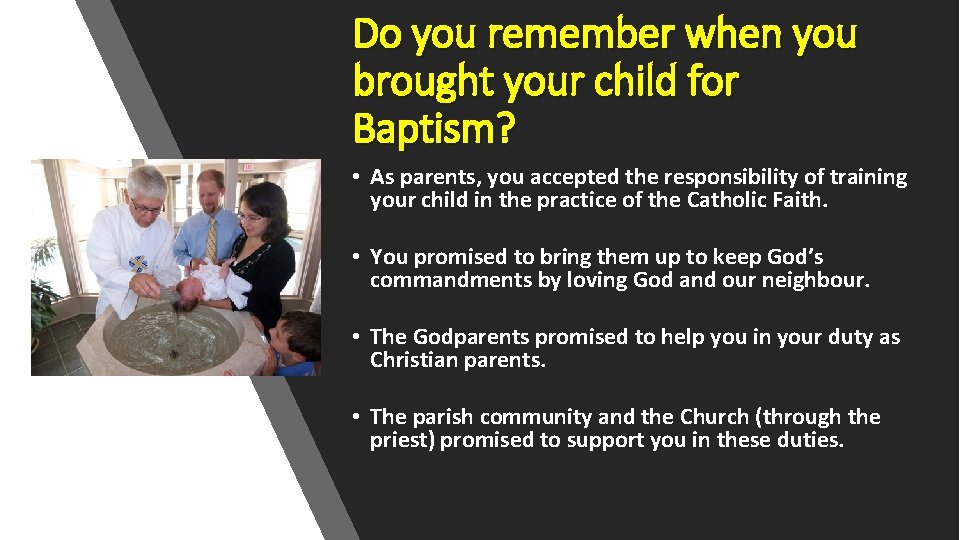 Do you remember when you brought your child for Baptism?

• As parents, you accepted the responsibility of training your child in the practice of the Catholic Faith.

• You promised to bring them up to keep God's commandments by loving God and our neighbour.

• The Godparents promised to help you in your duty as Christian parents.

• The parish community and the Church (through the priest) promised to support you in these duties.